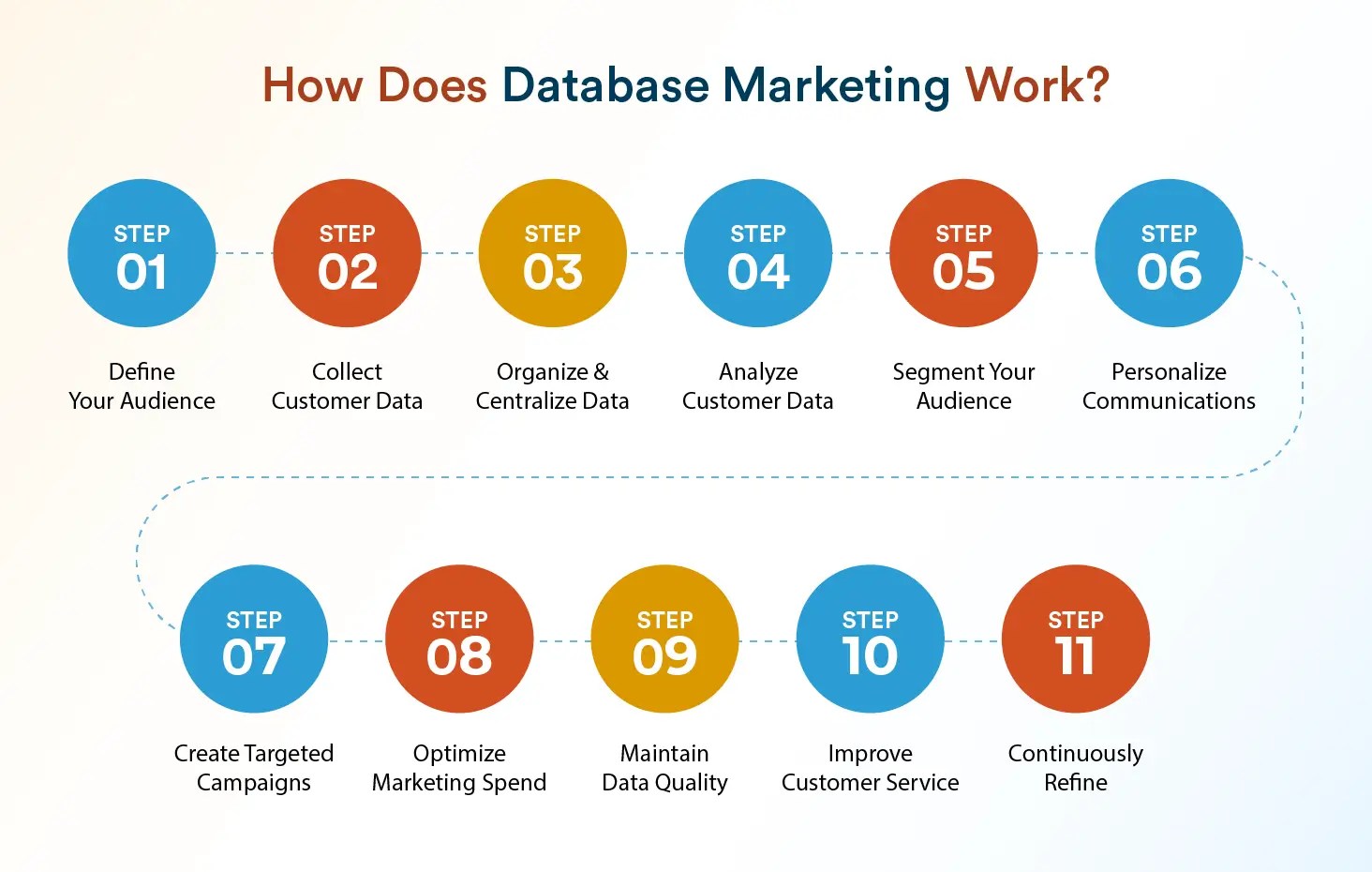 How Does Database Marketing Work?

STEP 01
Define Your Audience

STEP 02
Collect Customer Data

STEP 03
Organize & Centralize Data

STEP 04
Analyze Customer Data

STEP 05
Segment Your Audience

STEP 06
Personalize Communications

STEP 07
Create Targeted Campaigns

STEP 08
Optimize Marketing Spend

STEP 09
Maintain Data Quality

STEP 10
Improve Customer Service

STEP 11
Continuously Refine